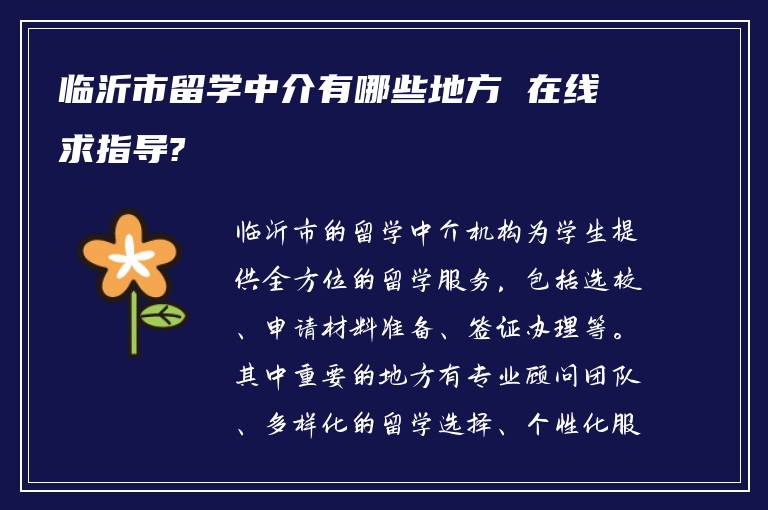 临沂市留学中介有哪些地方 在线求指导?

临沂市的留学中介机构为学生提供全方位的留学服务，包括选校、申请材料准备、签证办理等。其中重要的地方有专业顾问团队、多样化的留学选择、个性化服